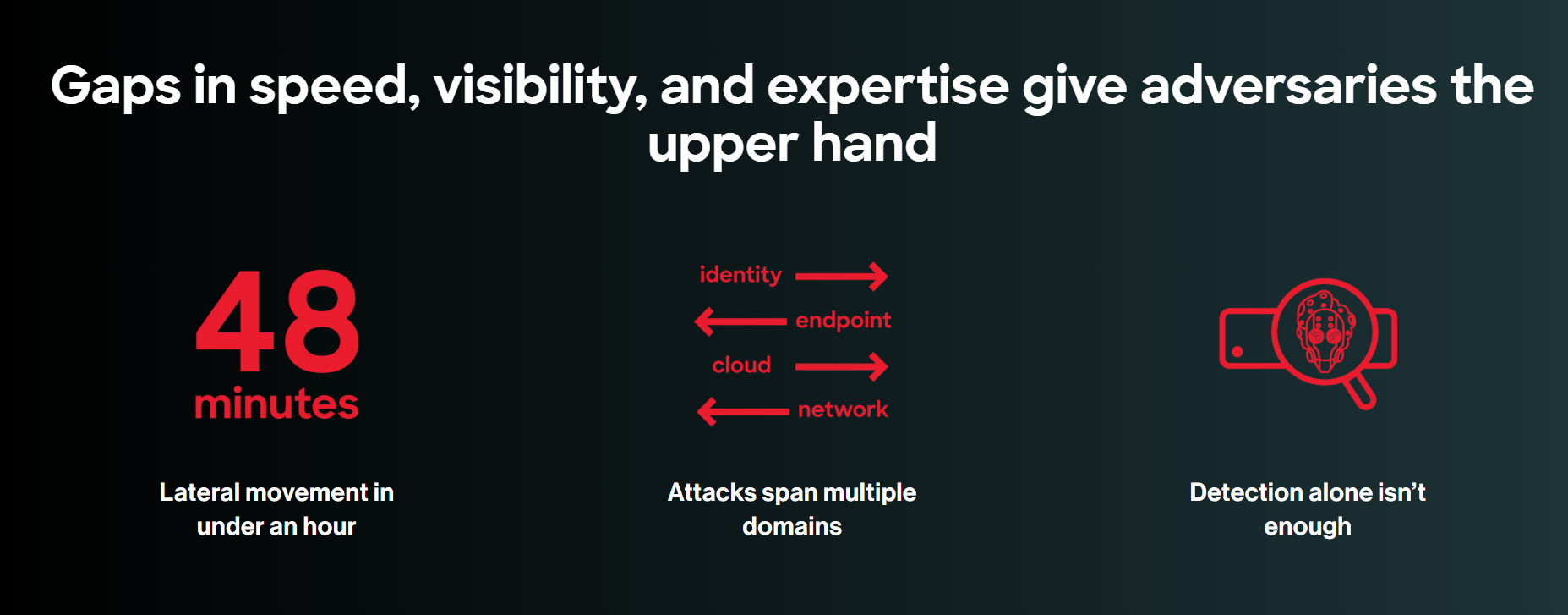 Gaps in speed, visibility, and expertise give adversaries the upper hand

48
minutes

Lateral movement in under an hour

identity
endpoint
cloud
network

Attacks span multiple domains

Detection alone isn’t enough